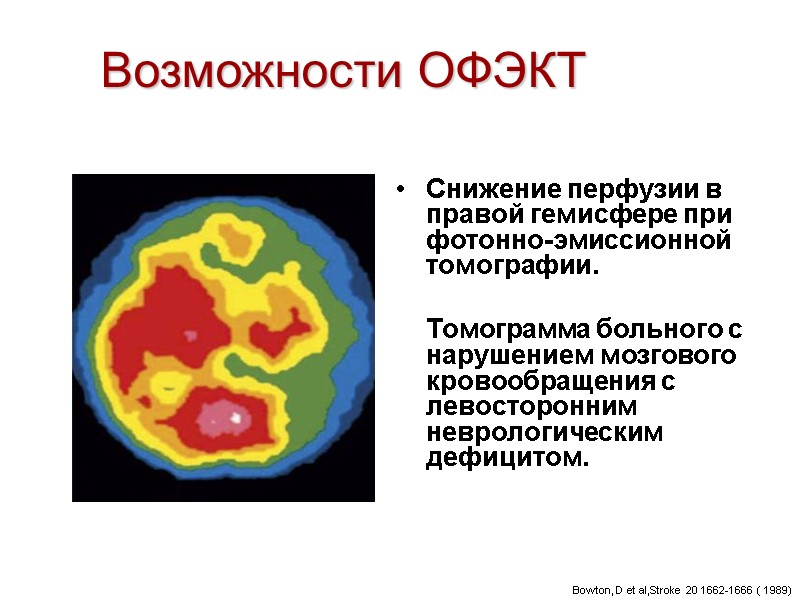 Возможности ОФЭКТ

• Снижение перфузии в правой гемисфере при фотонно-эмиссионной томографии.

Томограмма больного с нарушением мозгового кровообращения с левосторонним неврологическим дефицитом.

Bowton,D et al,Stroke 20 1662-1666 ( 1989)